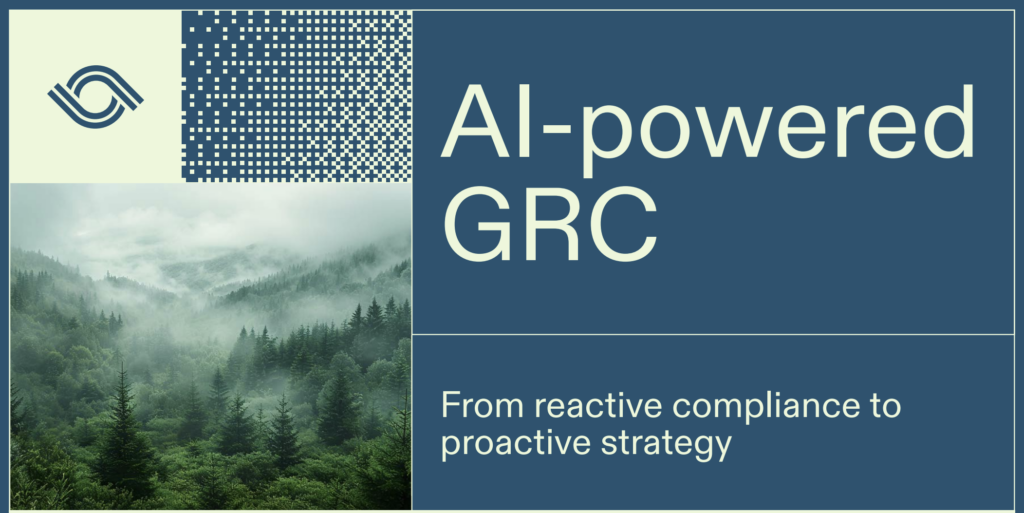 AI-powered GRC

From reactive compliance to proactive strategy